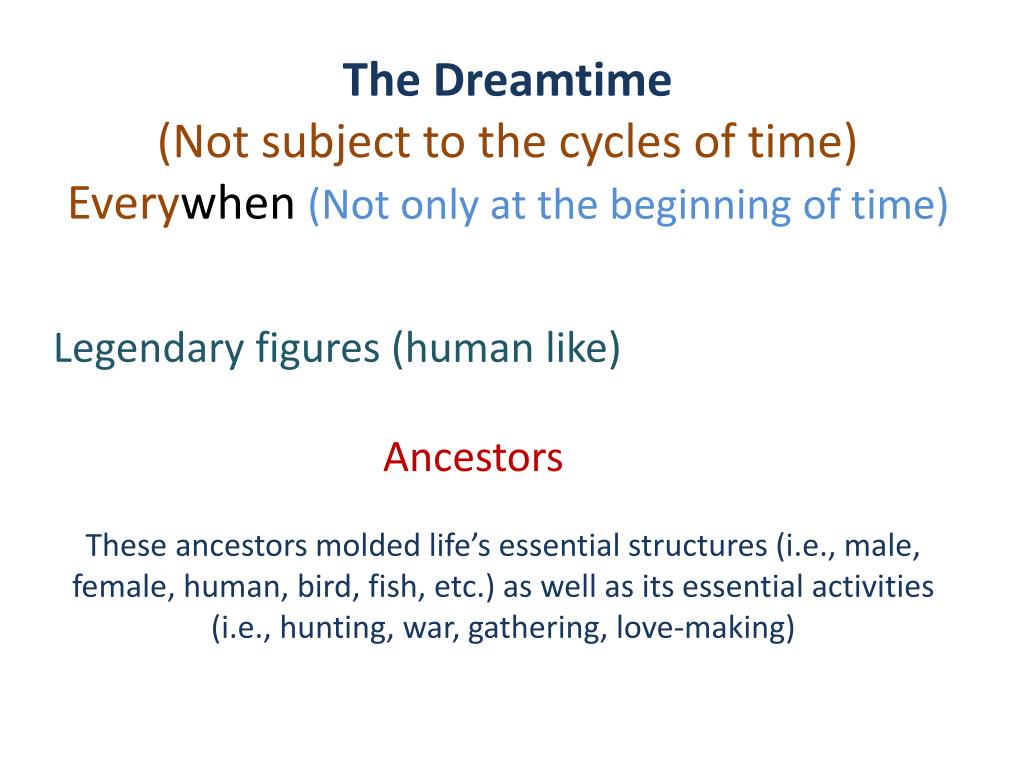 The Dreamtime
(Not subject to the cycles of time)
Everywhen (Not only at the beginning of time)

Legendary figures (human like)

Ancestors

These ancestors molded life's essential structures (i.e., male, female, human, bird, fish, etc.) as well as its essential activities (i.e., hunting, war, gathering, love-making)